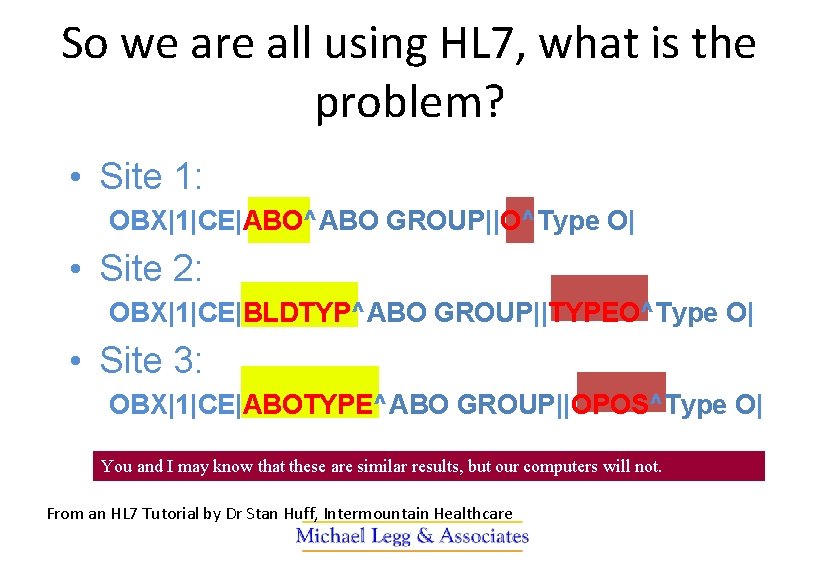 So we are all using HL7, what is the problem?

• Site 1:
OBX|1|CE|ABO^ABO GROUP||O^Type O|

• Site 2:
OBX|1|CE|BLDTYP^ABO GROUP||TYPEO^Type O|

• Site 3:
OBX|1|CE|ABOTYPE^ABO GROUP||OPOS^Type O|

You and I may know that these are similar results, but our computers will not.

From an HL7 Tutorial by Dr Stan Huff, Intermountain Healthcare

Michael Legg & Associates